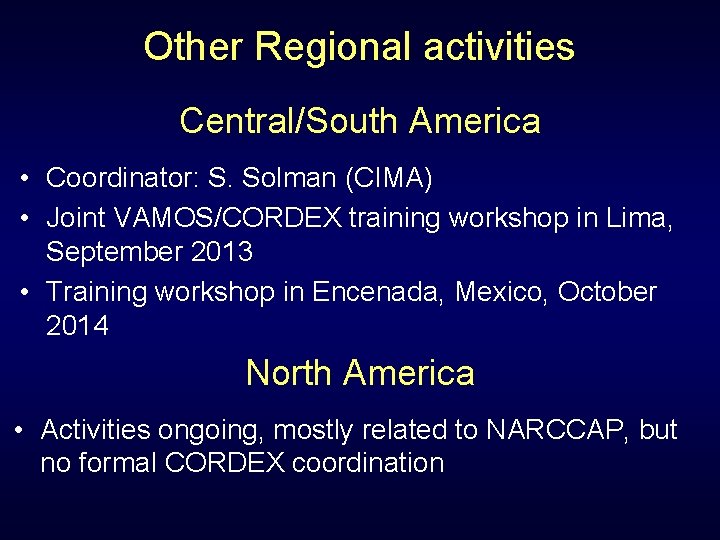 Other Regional activities

Central/South America

• Coordinator: S. Solman (CIMA)
• Joint VAMOS/CORDEX training workshop in Lima, September 2013
• Training workshop in Encenada, Mexico, October 2014

North America

• Activities ongoing, mostly related to NARCCAP, but no formal CORDEX coordination